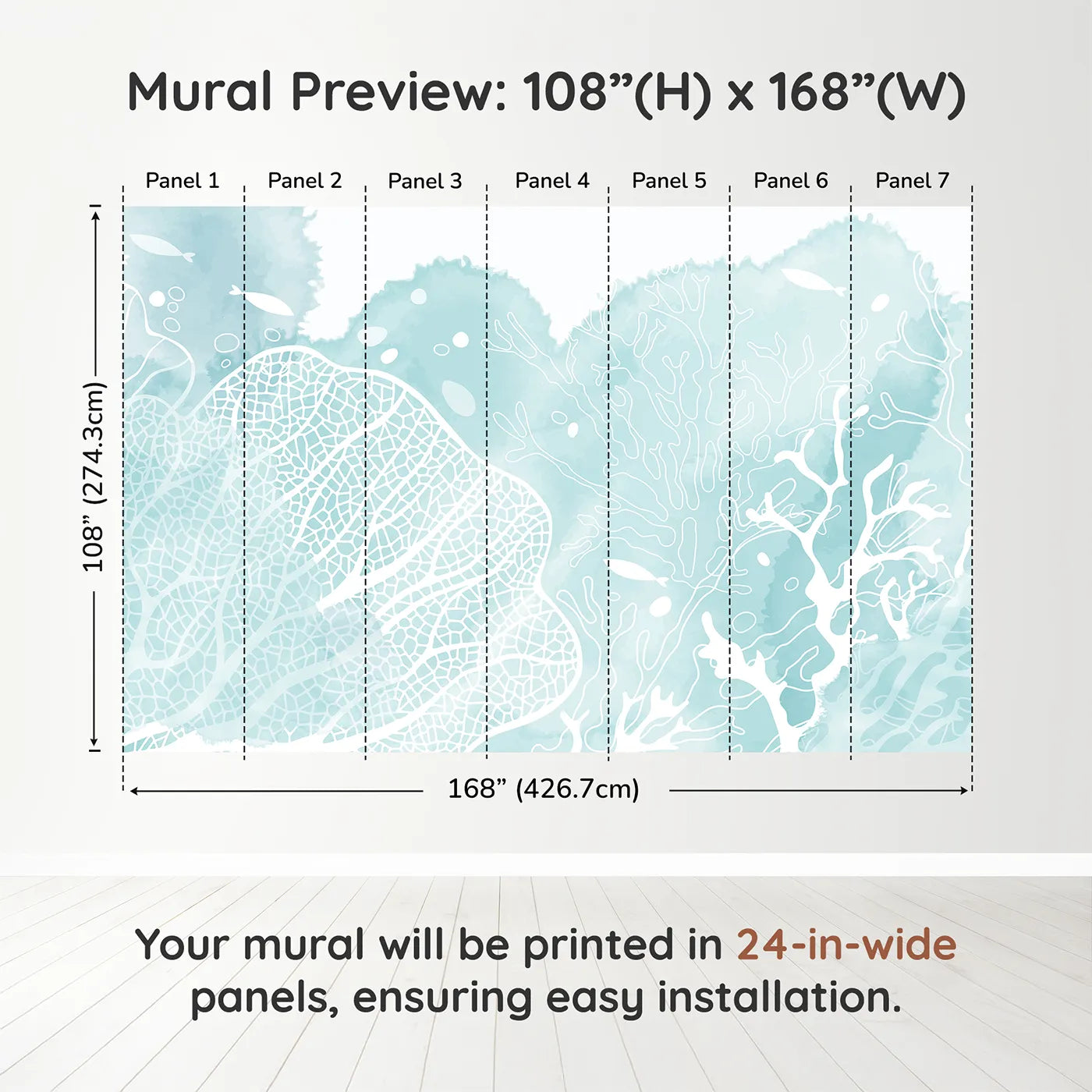 Mural Preview: 108”(H) x 168”(W)

Panel 1 Panel 2 Panel 3 Panel 4 Panel 5 Panel 6 Panel 7

108” (274.3cm)

168” (426.7cm)

Your mural will be printed in 24-in-wide panels, ensuring easy installation.